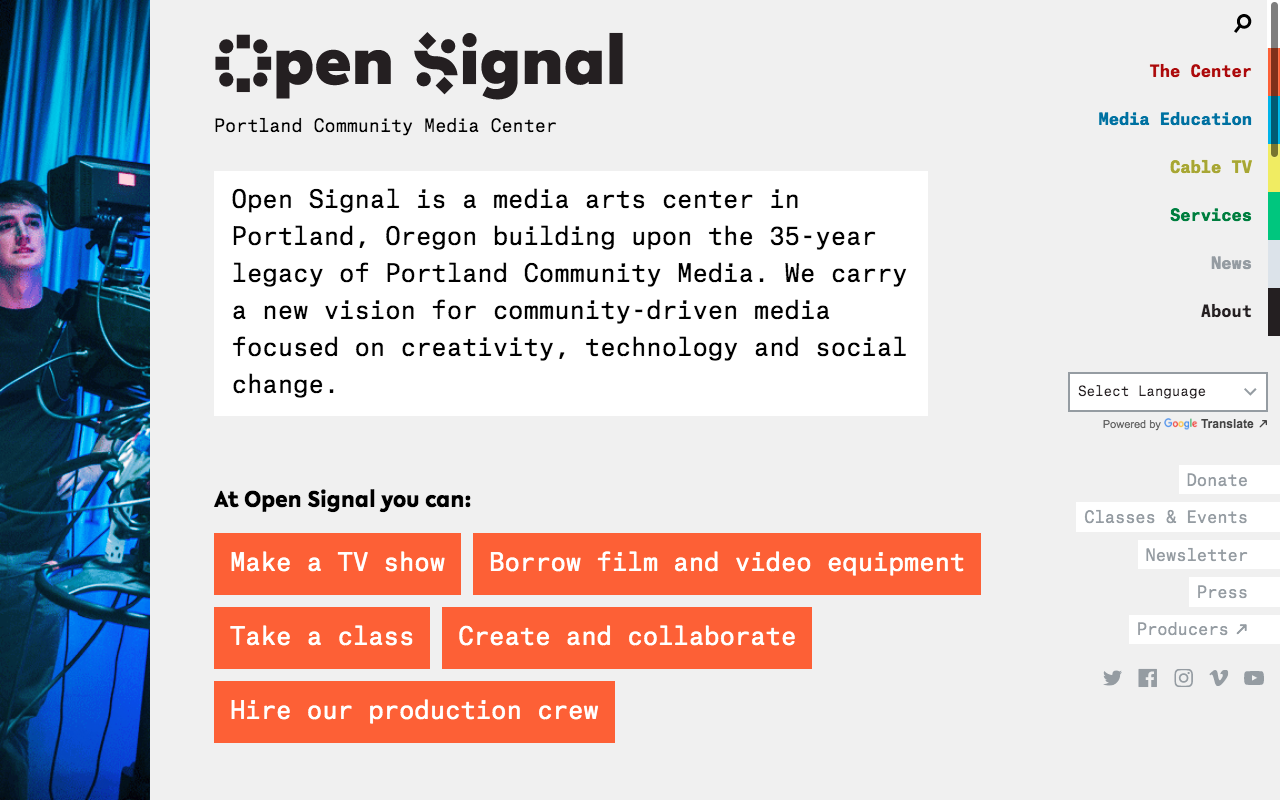 Open Signal

Portland Community Media Center

Open Signal is a media arts center in Portland, Oregon building upon the 35-year legacy of Portland Community Media. We carry a new vision for community-driven media focused on creativity, technology and social change.

At Open Signal you can:

Make a TV show

Borrow film and video equipment

Take a class

Create and collaborate

Hire our production crew

The Center

Media Education

Cable TV

Services

News

About

Select Language

Powered by Google Translate ↗

Donate

Classes & Events

Newsletter

Press

Producers ↗